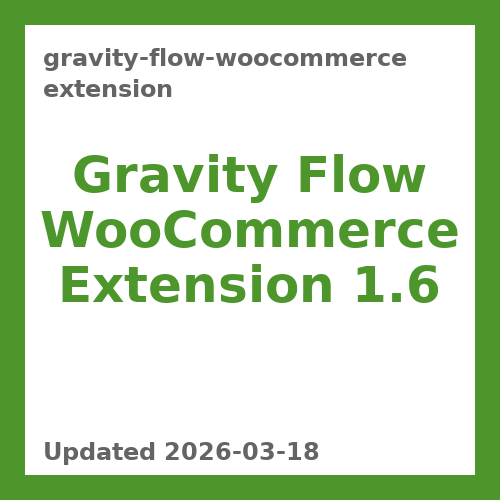 gravity-flow-woocommerce extension

Gravity Flow WooCommerce Extension 1.6

Updated 2026-03-18